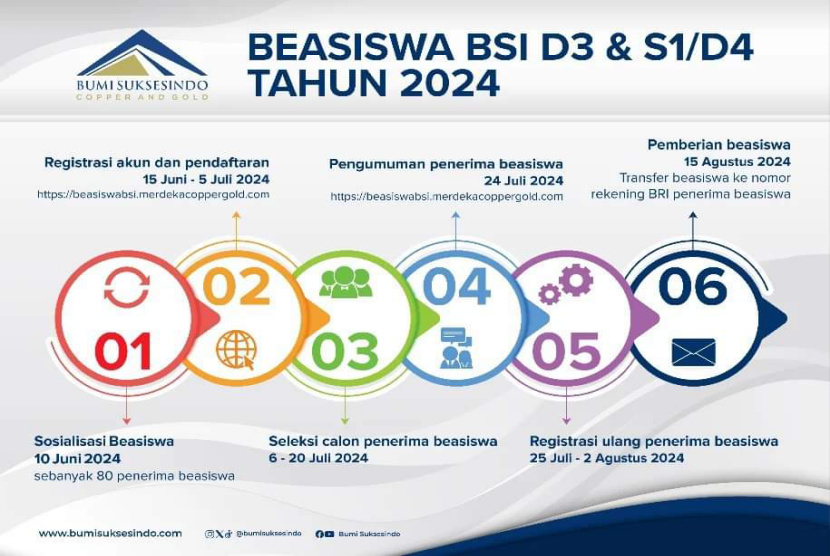 BUMI SUKSESINDO
COPPER AND GOLD

BEASISWA BSI D3 & S1/D4
TAHUN 2024

Registrasi akun dan pendaftaran
15 Juni - 5 Juli 2024
https://beasiswabsi.merdekacoppergold.com

Pengumuman penerima beasiswa
24 Juli 2024
https://beasiswabsi.merdekacoppergold.com

Pemberian beasiswa
15 Agustus 2024
Transfer beasiswa ke nomor rekening BRI penerima beasiswa

01

02

03

04

05

06

Sosialisasi Beasiswa
10 Juni 2024
sebanyak 80 penerima beasiswa

Seleksi calon penerima beasiswa
6 - 20 Juli 2024

Registrasi ulang penerima beasiswa
25 Juli - 2 Agustus 2024

www.bumisuksesindo.com

@bumisuksesindo

Bumi Suksesindo